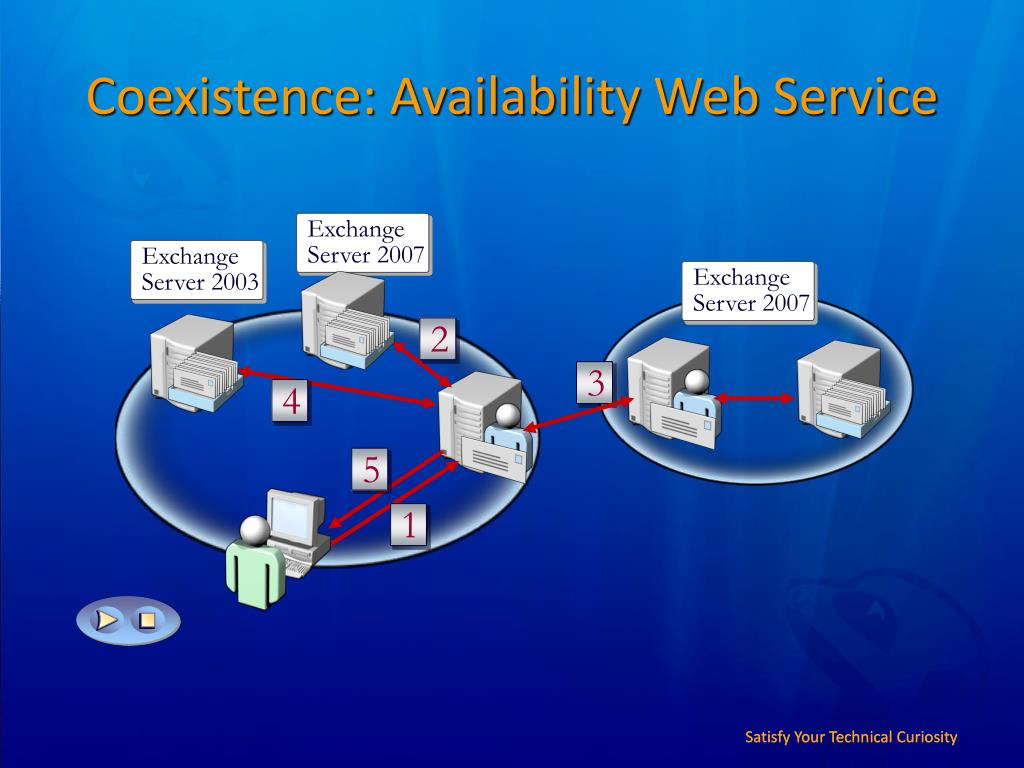 Coexistence: Availability Web Service

Exchange Server 2003

Exchange Server 2007

Exchange Server 2007

2

3

4

5

1

Satisfy Your Technical Curiosity